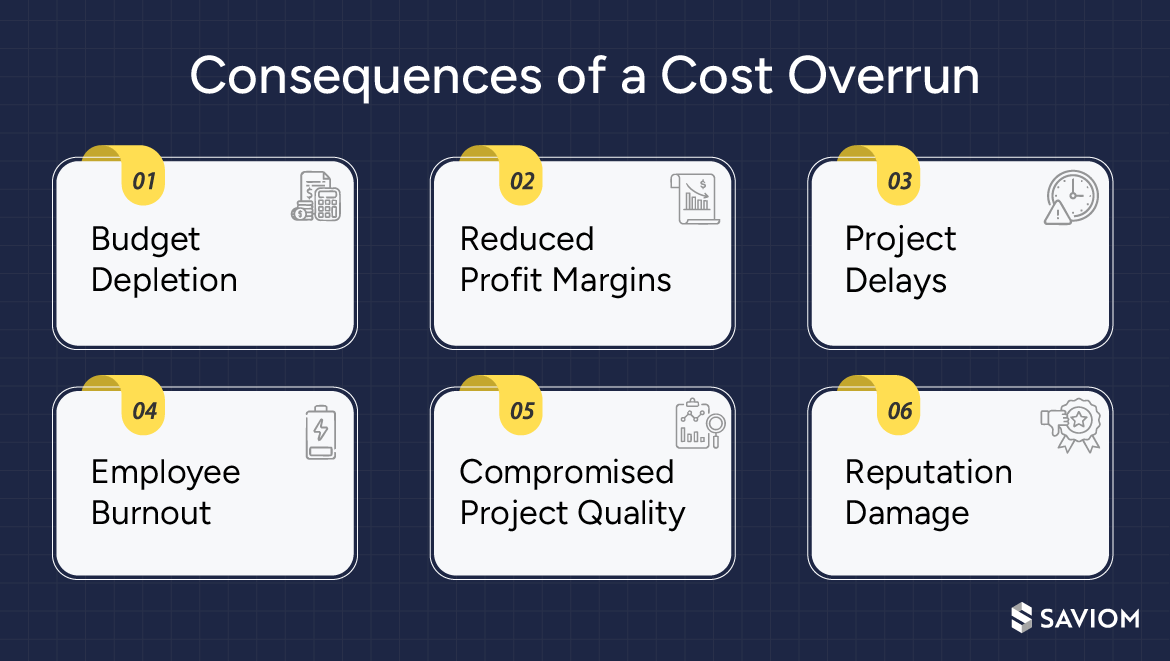 Consequences of a Cost Overrun

01
Budget Depletion

02
Reduced Profit Margins

03
Project Delays

04
Employee Burnout

05
Compromised Project Quality

06
Reputation Damage

SAVIOM